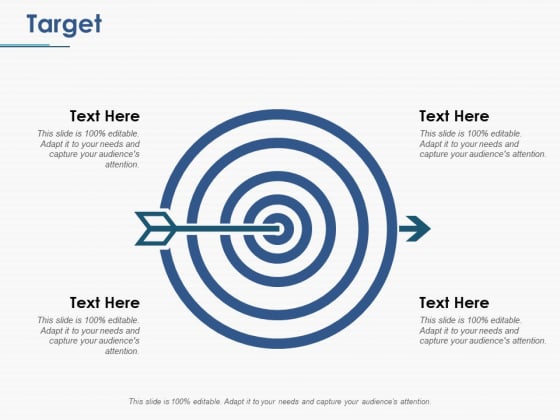 Target

Text Here
This slide is 100% editable. Adapt it to your needs and capture your audience's attention.

Text Here
This slide is 100% editable. Adapt it to your needs and capture your audience's attention.

Text Here
This slide is 100% editable. Adapt it to your needs and capture your audience's attention.

Text Here
This slide is 100% editable. Adapt it to your needs and capture your audience's attention.

This slide is 100% editable. Adapt it to your needs and capture your audience's attention.